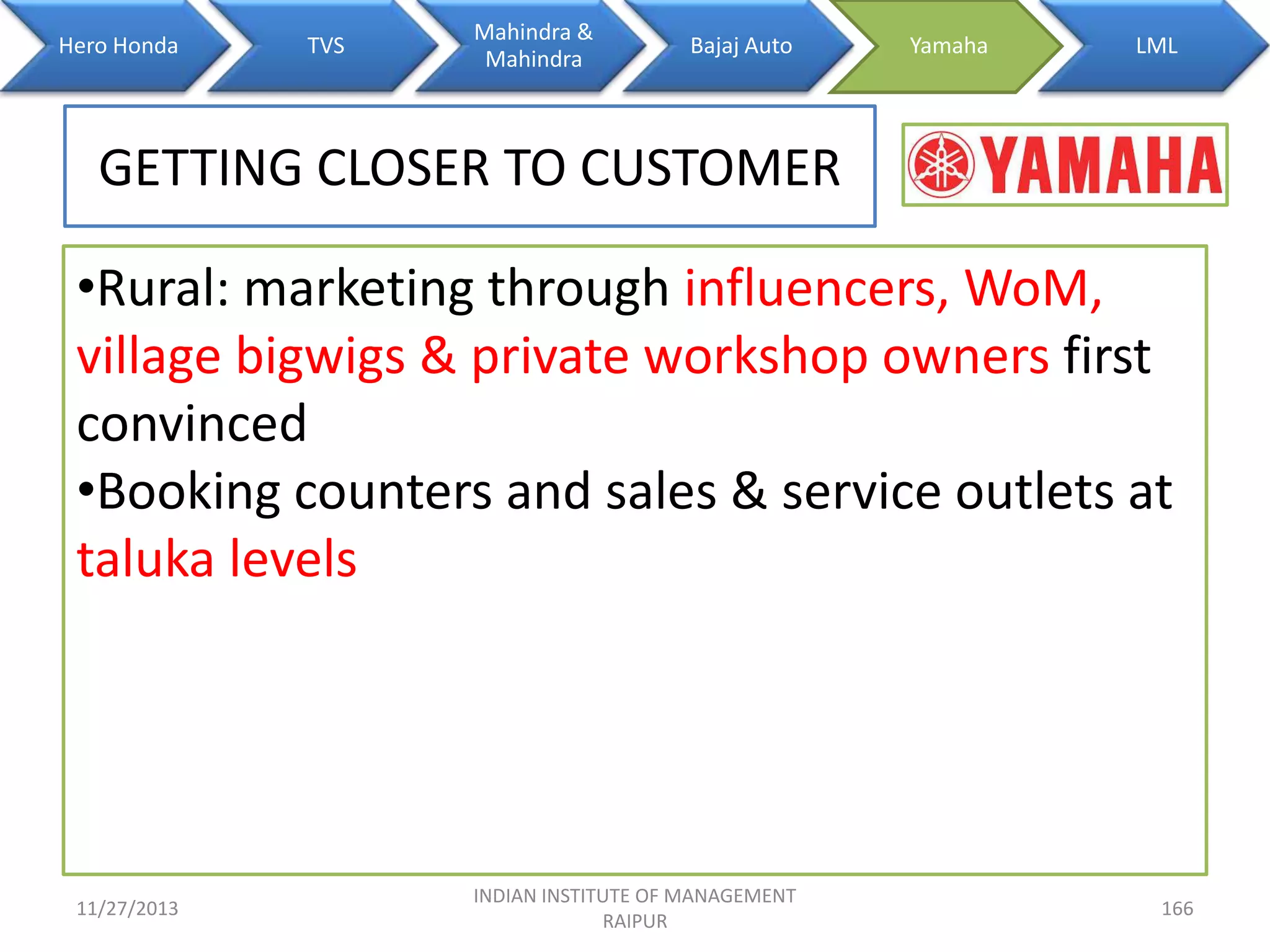 Hero Honda
TVS
Mahindra & Mahindra
Bajaj Auto
Yamaha
LML

GETTING CLOSER TO CUSTOMER

YAMAHA

•Rural: marketing through influencers, WoM, village bigwigs & private workshop owners first convinced
•Booking counters and sales & service outlets at taluka levels

11/27/2013
INDIAN INSTITUTE OF MANAGEMENT RAIPUR
166